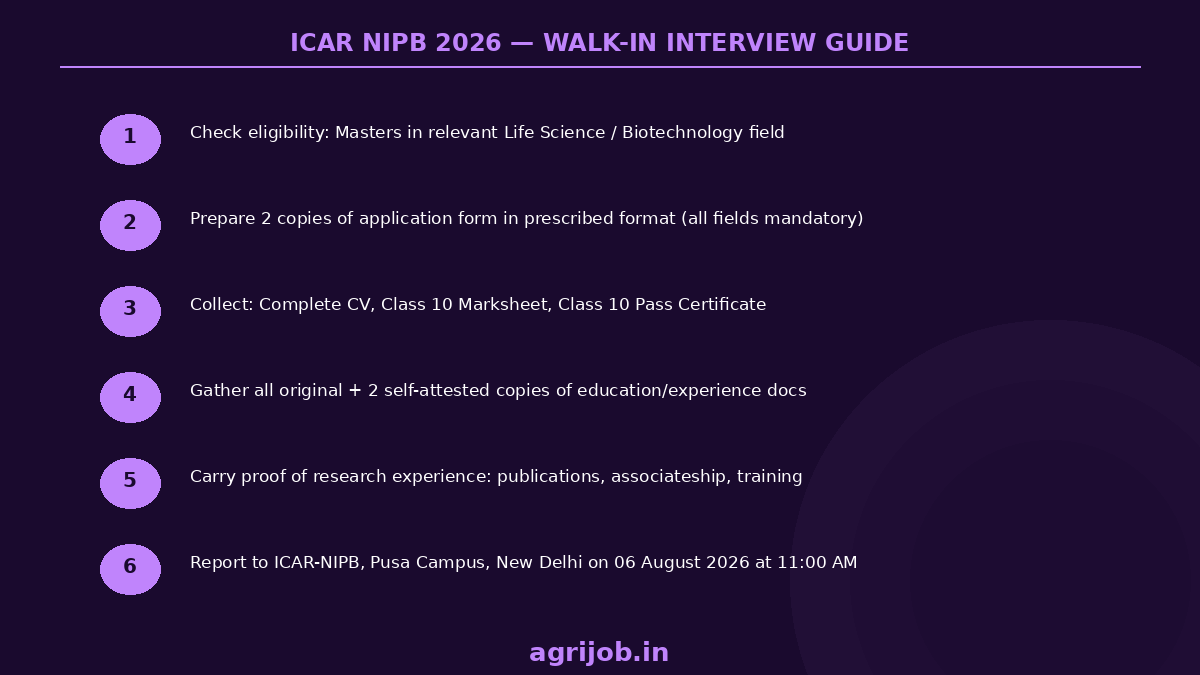 ICAR NIPB 2026 — WALK-IN INTERVIEW GUIDE

1 Check eligibility: Masters in relevant Life Science / Biotechnology field

2 Prepare 2 copies of application form in prescribed format (all fields mandatory)

3 Collect: Complete CV, Class 10 Marksheet, Class 10 Pass Certificate

4 Gather all original + 2 self-attested copies of education/experience docs

5 Carry proof of research experience: publications, associateship, training

6 Report to ICAR-NIPB, Pusa Campus, New Delhi on 06 August 2026 at 11:00 AM

agrijob.in